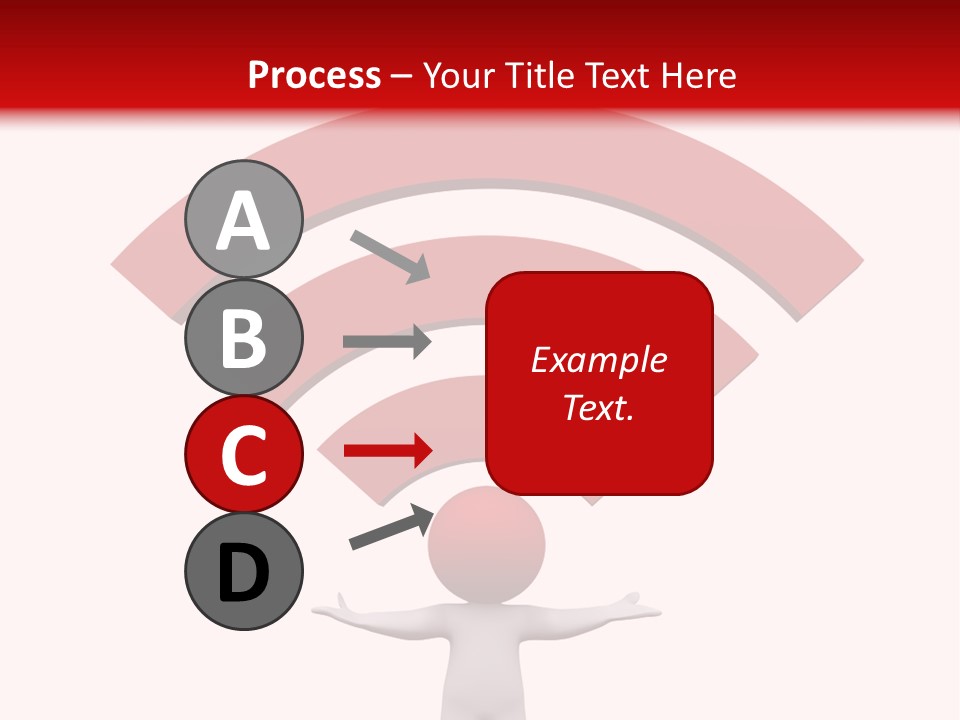 Process – Your Title Text Here

A

B

C

D

Example Text.